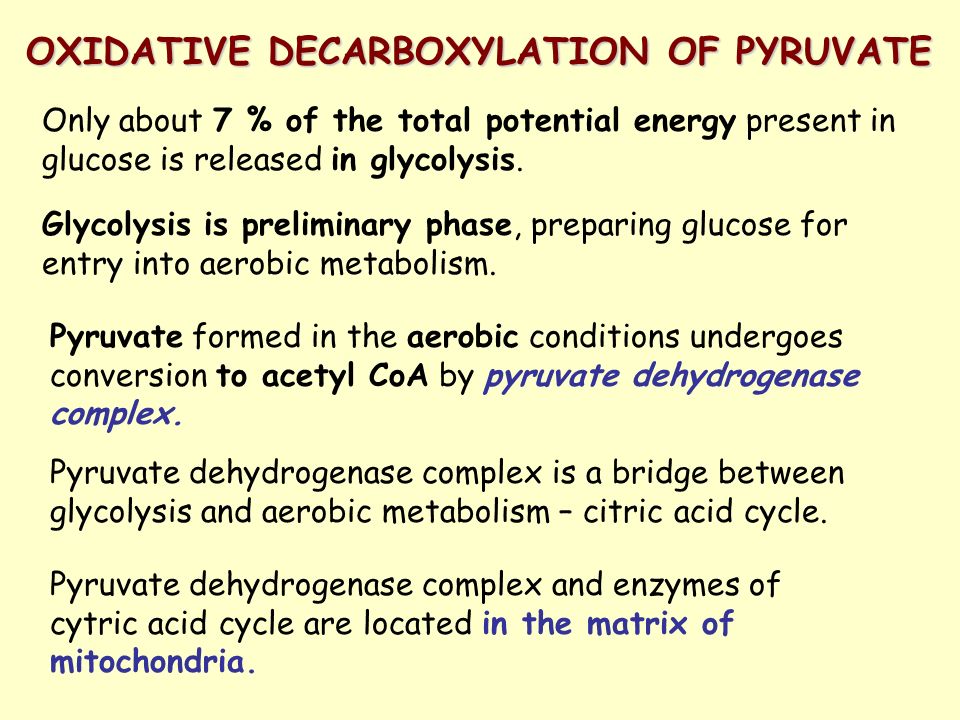 OXIDATIVE DECARBOXYLATION OF PYRUVATE

Only about 7 % of the total potential energy present in glucose is released in glycolysis.

Glycolysis is preliminary phase, preparing glucose for entry into aerobic metabolism.

Pyruvate formed in the aerobic conditions undergoes conversion to acetyl CoA by pyruvate dehydrogenase complex.

Pyruvate dehydrogenase complex is a bridge between glycolysis and aerobic metabolism – citric acid cycle.

Pyruvate dehydrogenase complex and enzymes of cytric acid cycle are located in the matrix of mitochondria.